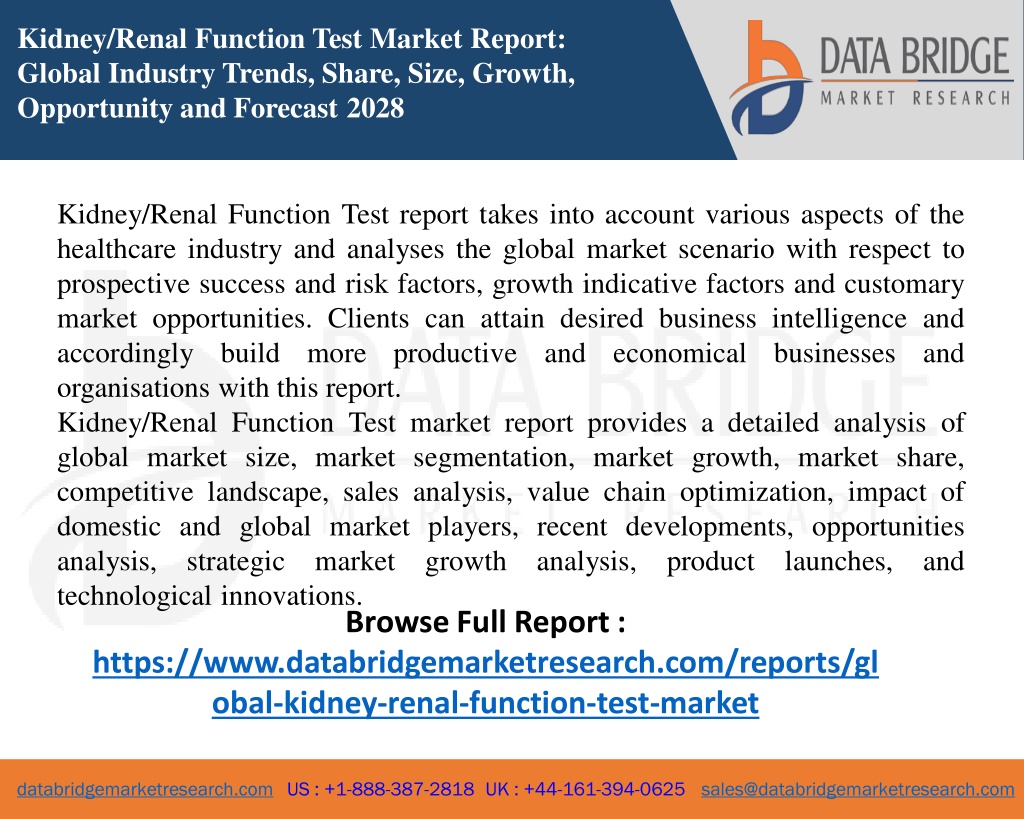 Kidney/Renal Function Test Market Report: Global Industry Trends, Share, Size, Growth, Opportunity and Forecast 2028

DATA BRIDGE
MARKET RESEARCH

Kidney/Renal Function Test report takes into account various aspects of the healthcare industry and analyses the global market scenario with respect to prospective success and risk factors, growth indicative factors and customary market opportunities. Clients can attain desired business intelligence and accordingly build more productive and economical businesses and organisations with this report.
Kidney/Renal Function Test market report provides a detailed analysis of global market size, market segmentation, market growth, market share, competitive landscape, sales analysis, value chain optimization, impact of domestic and global market players, recent developments, opportunities analysis, strategic market growth analysis, product launches, and technological innovations.

Browse Full Report :
https://www.databridgemarketresearch.com/reports/global-kidney-renal-function-test-market

databridgemarketresearch.com US : +1-888-387-2818 UK : +44-161-394-0625 sales@databridgemarketresearch.com